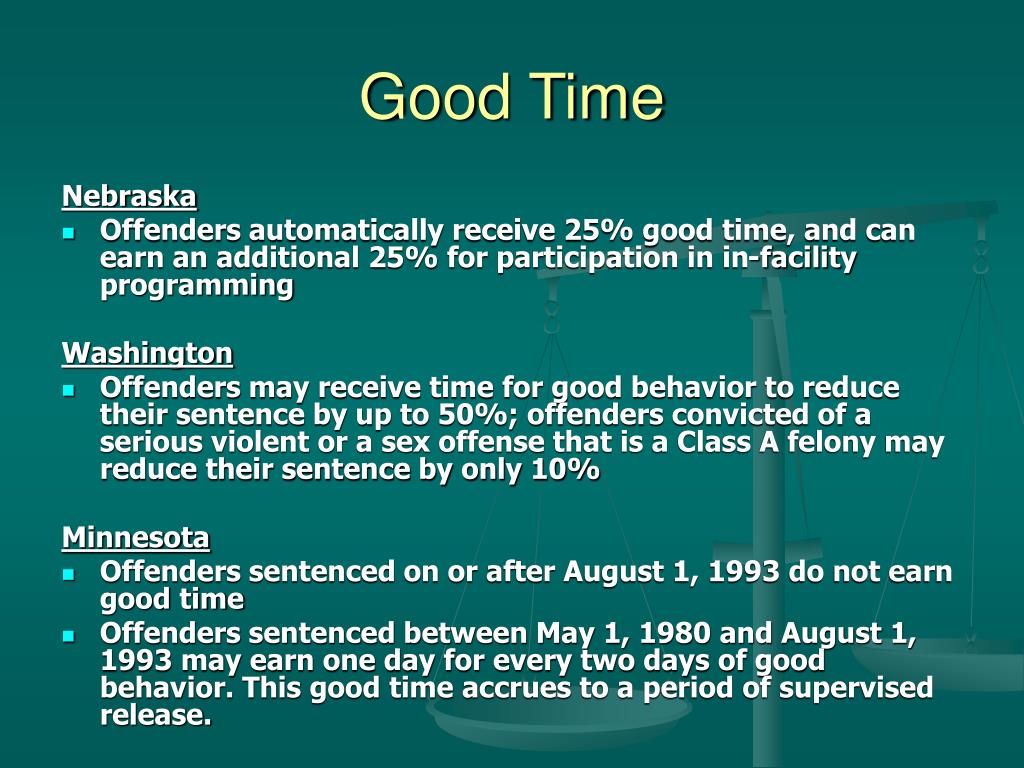 Good Time

Nebraska

- Offenders automatically receive 25% good time, and can earn an additional 25% for participation in in-facility programming

Washington

- Offenders may receive time for good behavior to reduce their sentence by up to 50%; offenders convicted of a serious violent or a sex offense that is a Class A felony may reduce their sentence by only 10%

Minnesota

- Offenders sentenced on or after August 1, 1993 do not earn good time
- Offenders sentenced between May 1, 1980 and August 1, 1993 may earn one day for every two days of good behavior. This good time accrues to a period of supervised release.